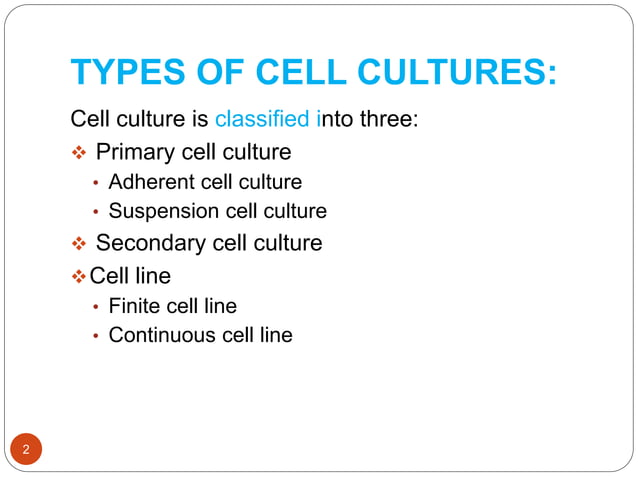 TYPES OF CELL CULTURES:

Cell culture is classified into three:

❖ Primary cell culture
• Adherent cell culture
• Suspension cell culture
❖ Secondary cell culture
❖ Cell line
• Finite cell line
• Continuous cell line

2